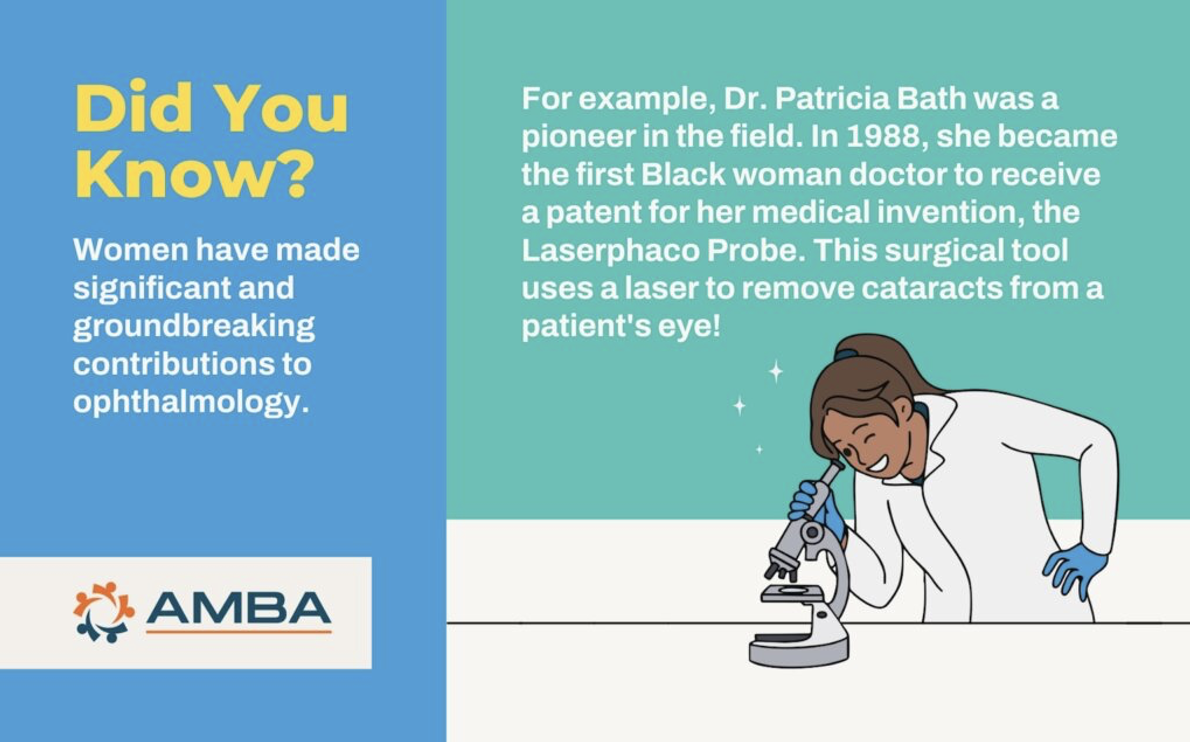 Did You Know?

Women have made significant and groundbreaking contributions to ophthalmology.

AMBA

For example, Dr. Patricia Bath was a pioneer in the field. In 1988, she became the first Black woman doctor to receive a patent for her medical invention, the Laserphaco Probe. This surgical tool uses a laser to remove cataracts from a patient's eye!